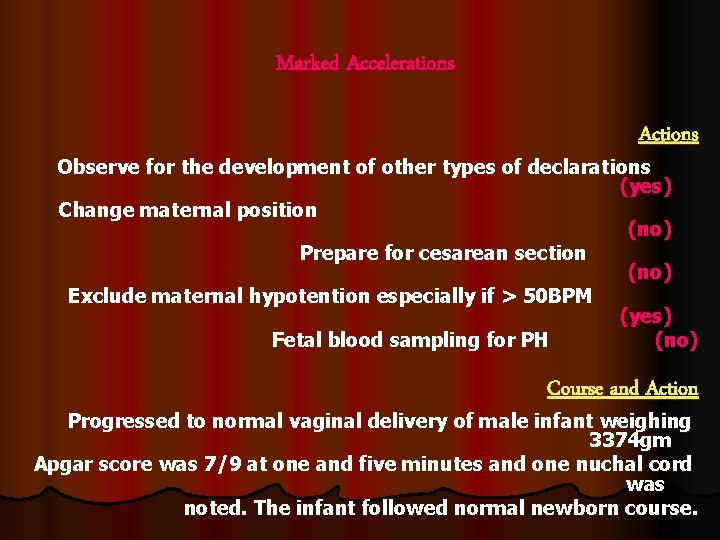 Marked Accelerations

Actions

Observe for the development of other types of declarations (yes)

Change maternal position (no)

Prepare for cesarean section (no)

Exclude maternal hypotention especially if > 50BPM (yes)

Fetal blood sampling for PH (no)

Course and Action

Progressed to normal vaginal delivery of male infant weighing 3374gm

Apgar score was 7/9 at one and five minutes and one nuchal cord was noted. The infant followed normal newborn course.